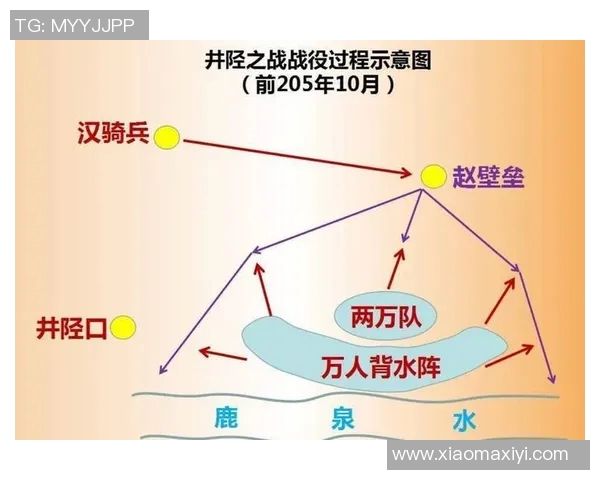 TG: MYYJJPP

井陉之战战役过程示意图
（前205年10月）

汉骑兵

赵壁垒

井陉口

两万队

万人背水阵

鹿 泉 水

www.xiaomaxiyi.com